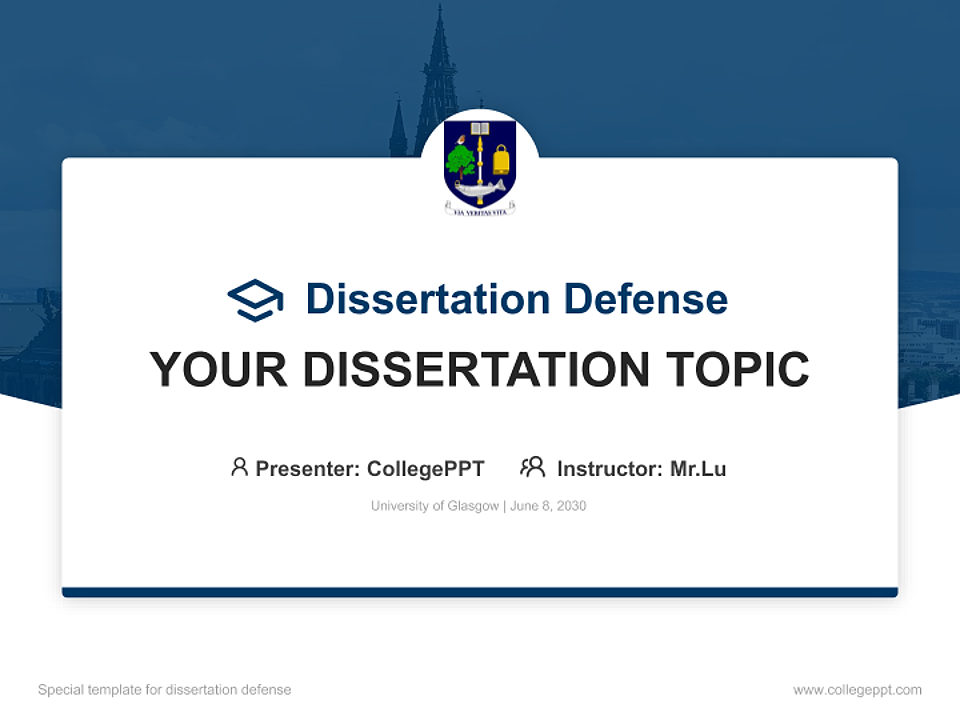 VIA VERITAS VITA

Dissertation Defense

YOUR DISSERTATION TOPIC

Presenter: CollegePPT Instructor: Mr.Lu

University of Glasgow | June 8, 2030

Special template for dissertation defense

www.collegeppt.com